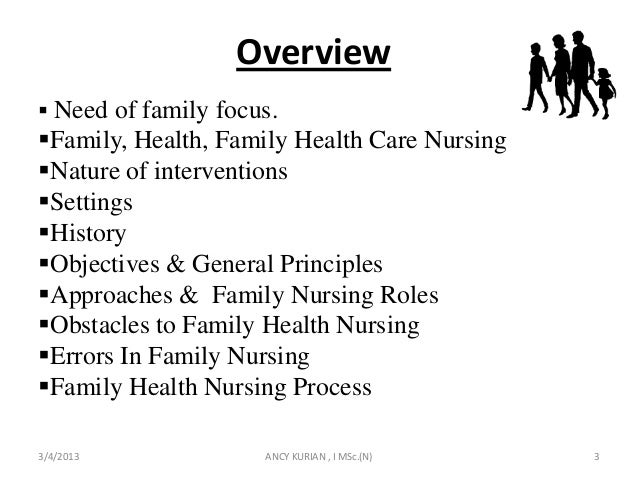 Overview

▪ Need of family focus.
▪Family, Health, Family Health Care Nursing
▪Nature of interventions
▪Settings
▪History
▪Objectives & General Principles
▪Approaches & Family Nursing Roles
▪Obstacles to Family Health Nursing
▪Errors In Family Nursing
▪Family Health Nursing Process

3/4/2013 ANCY KURIAN , I MSc.(N) 3